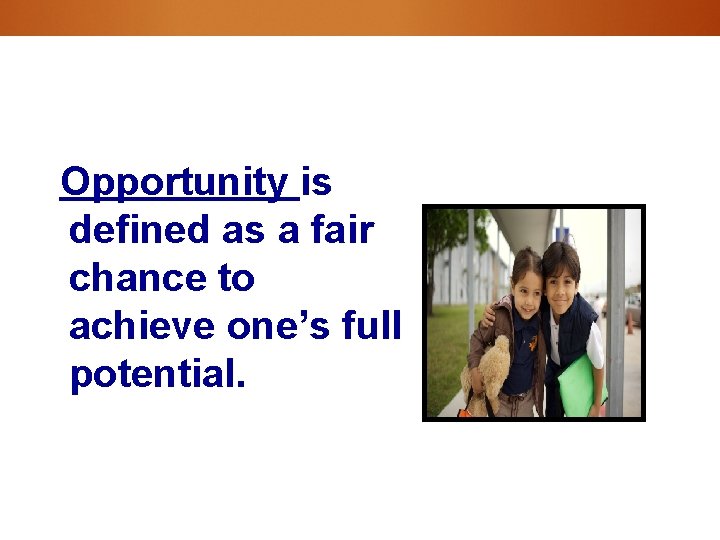 Opportunity is defined as a fair chance to achieve one’s full potential.